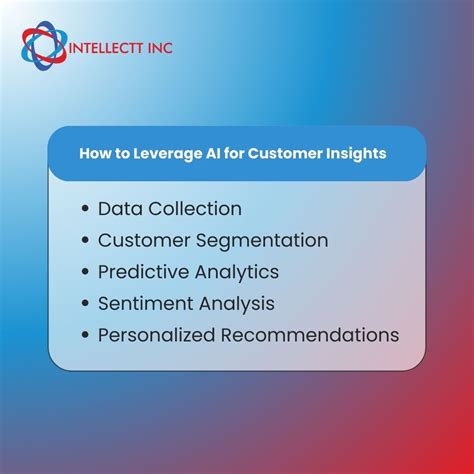 INTELLECTT INC

How to Leverage AI for Customer Insights

• Data Collection
• Customer Segmentation
• Predictive Analytics
• Sentiment Analysis
• Personalized Recommendations